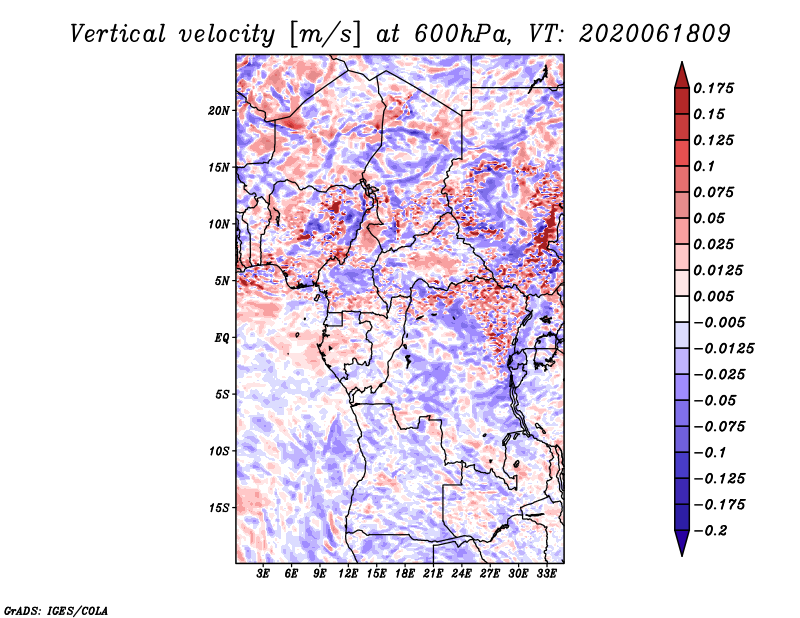 Vertical velocity [m/s] at 600hPa, VT: 2020061809

20N
15N
10N
5N
EQ
5S
10S
15S

3E 6E 9E 12E 15E 18E 21E 24E 27E 30E 33E

0.175
0.15
0.125
0.1
0.075
0.05
0.025
0.0125
0.005
−0.005
−0.0125
−0.025
−0.05
−0.075
−0.1
−0.125
−0.175
−0.2

GrADS: IGES/COLA